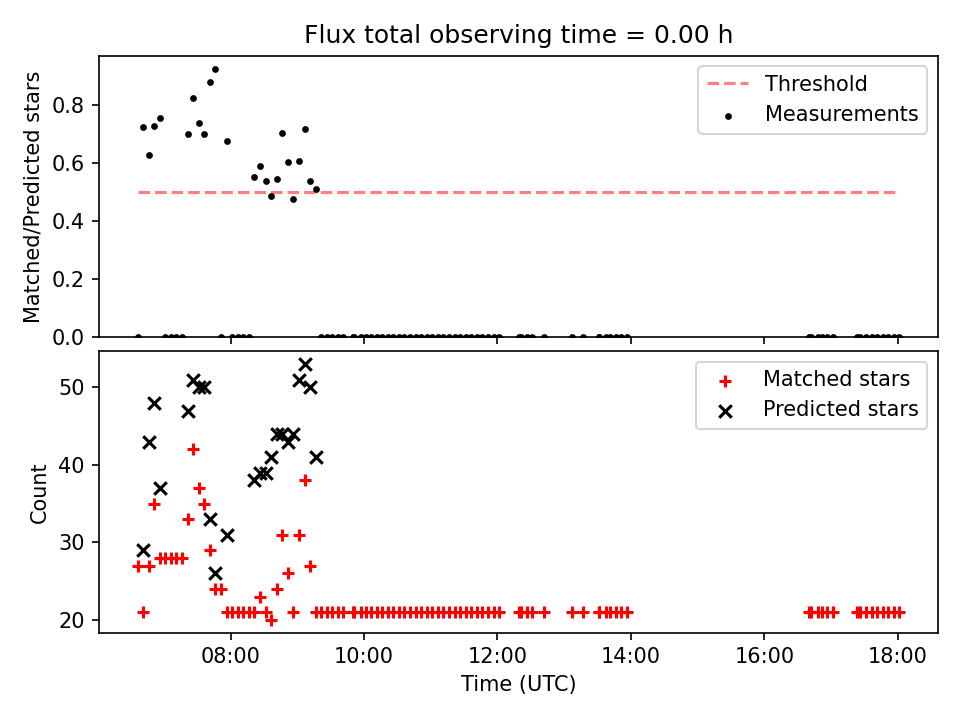 Flux total observing time = 0.00 h

Matched/Predicted stars

0.8
0.6
0.4
0.2
0.0

Threshold
Measurements

Count

50
40
30
20

Matched stars
Predicted stars

08:00
10:00
12:00
14:00
16:00
18:00

Time (UTC)